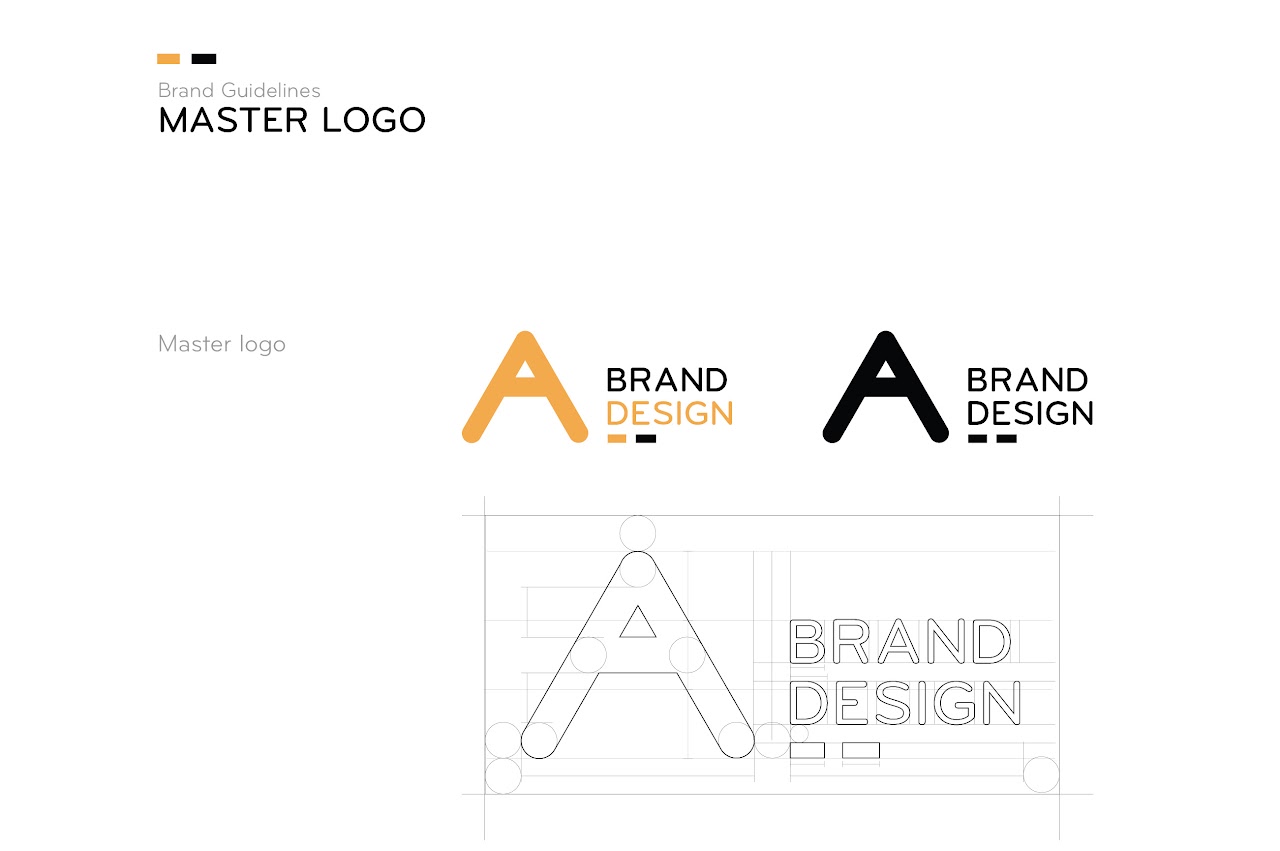 Brand Guidelines
MASTER LOGO

Master logo

A BRAND DESIGN

A BRAND DESIGN

A BRAND DESIGN